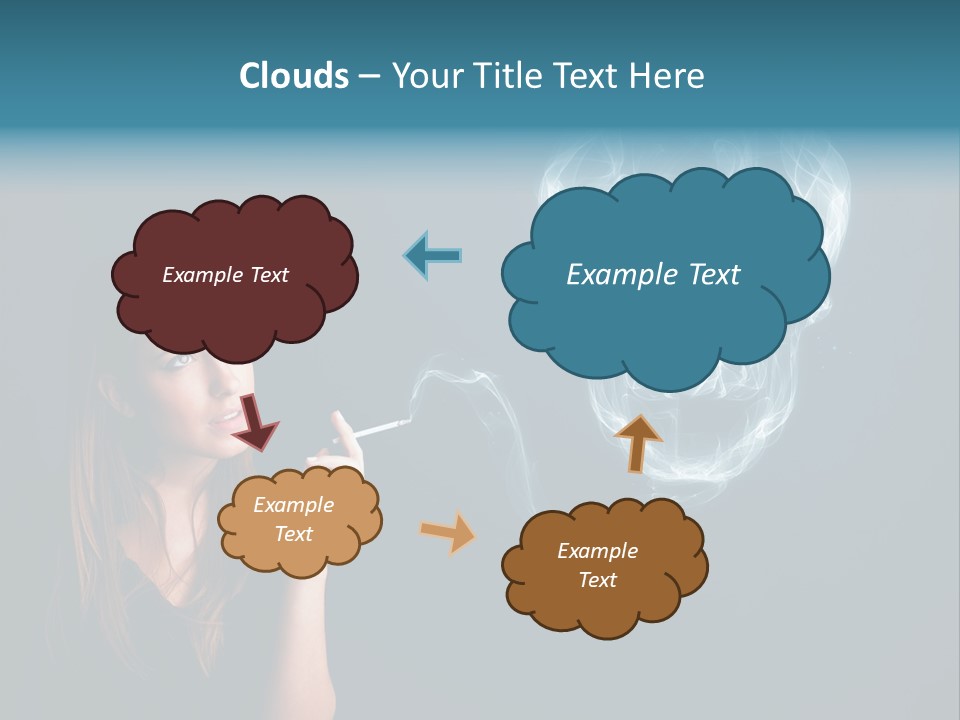 Clouds – Your Title Text Here

Example Text

Example Text

Example Text

Example Text